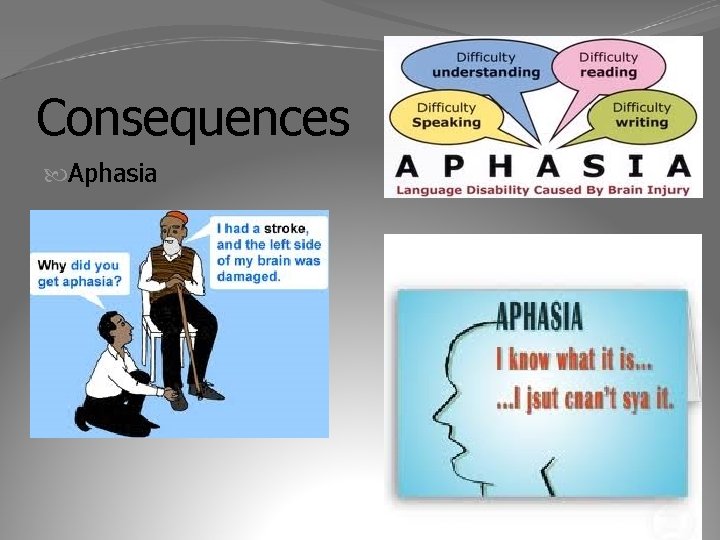 Consequences

Aphasia

Difficulty understanding
Difficulty reading
Difficulty Speaking
Difficulty writing
APHASIA
Language Disability Caused By Brain Injury

Why did you get aphasia?

I had a stroke, and the left side of my brain was damaged.

APHASIA
I know what it is...
...I jsut cnan't sya it.